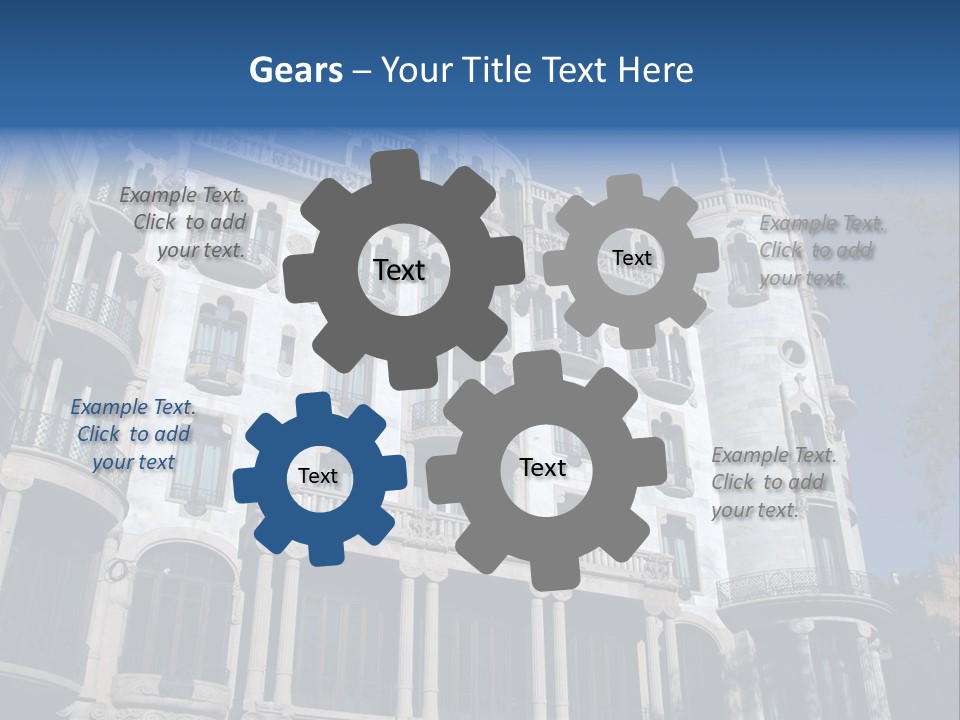 Gears – Your Title Text Here

Example Text. Click to add your text.

Text

Text

Example Text. Click to add your text.

Example Text. Click to add your text

Text

Text

Example Text. Click to add your text.